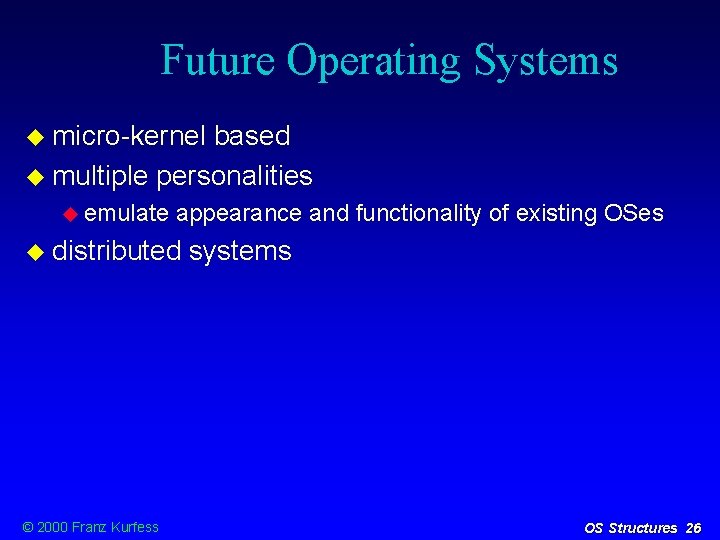 Future Operating Systems

micro-kernel based

multiple personalities

emulate appearance and functionality of existing OSes

distributed systems

© 2000 Franz Kurfess

OS Structures 26